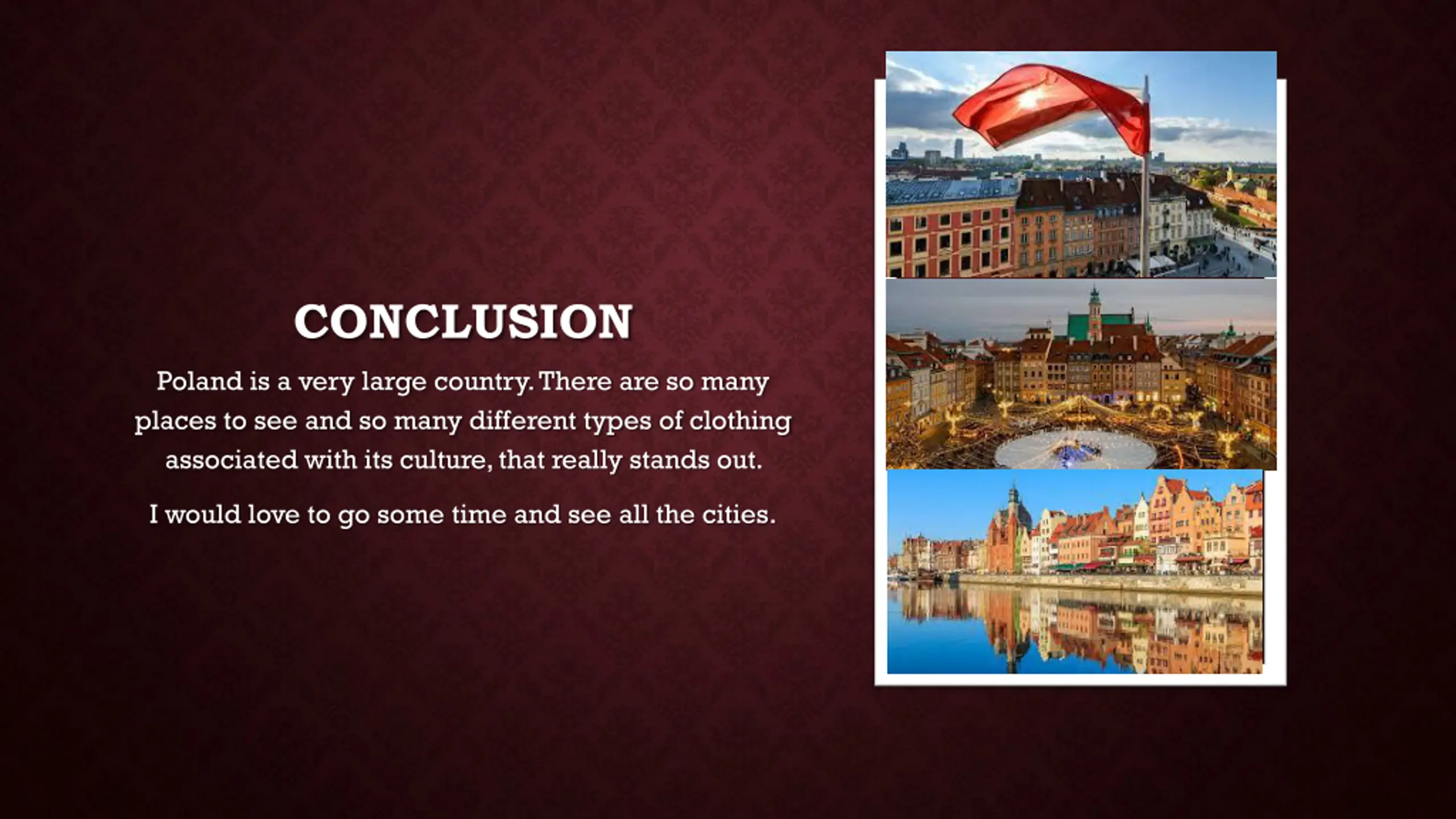 CONCLUSION

Poland is a very large country. There are so many places to see and so many different types of clothing associated with its culture, that really stands out.

I would love to go some time and see all the cities.